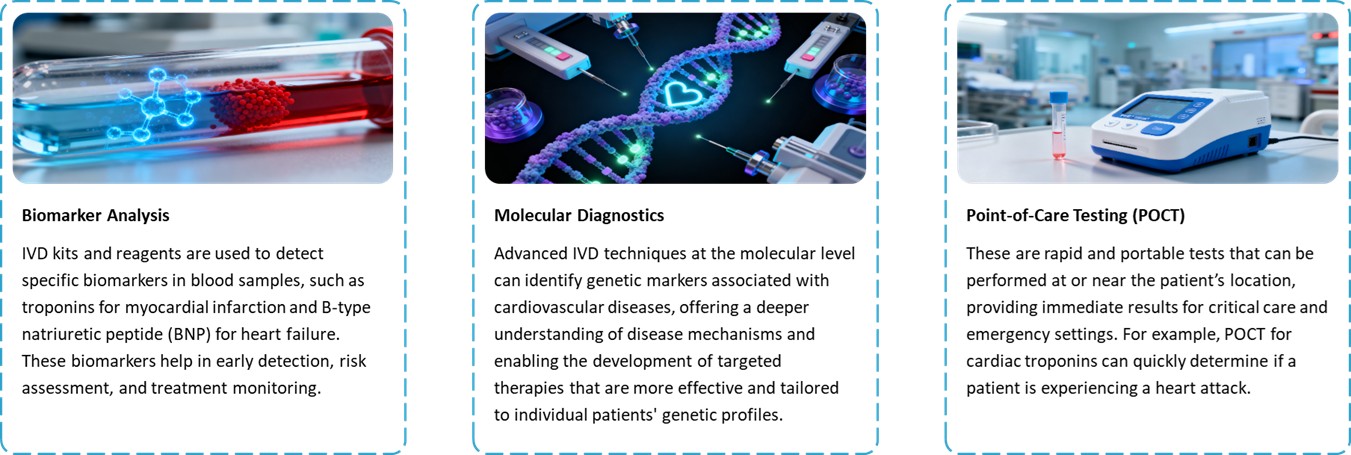 Biomarker Analysis

IVD kits and reagents are used to detect specific biomarkers in blood samples, such as troponins for myocardial infarction and B-type natriuretic peptide (BNP) for heart failure. These biomarkers help in early detection, risk assessment, and treatment monitoring.

Molecular Diagnostics

Advanced IVD techniques at the molecular level can identify genetic markers associated with cardiovascular diseases, offering a deeper understanding of disease mechanisms and enabling the development of targeted therapies that are more effective and tailored to individual patients' genetic profiles.

Point-of-Care Testing (POCT)

These are rapid and portable tests that can be performed at or near the patient's location, providing immediate results for critical care and emergency settings. For example, POCT for cardiac troponins can quickly determine if a patient is experiencing a heart attack.